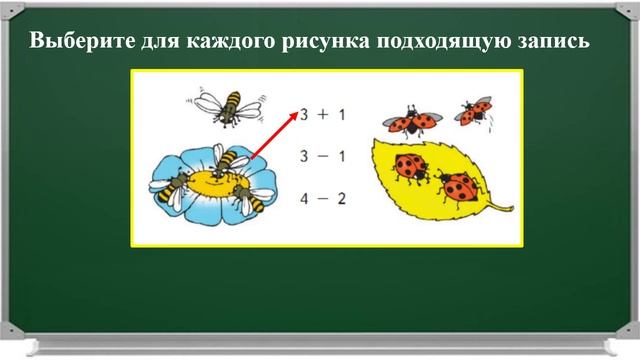 Выберите для каждого рисунка подходящую запись

$3 + 1$

$3 - 1$

$4 - 2$